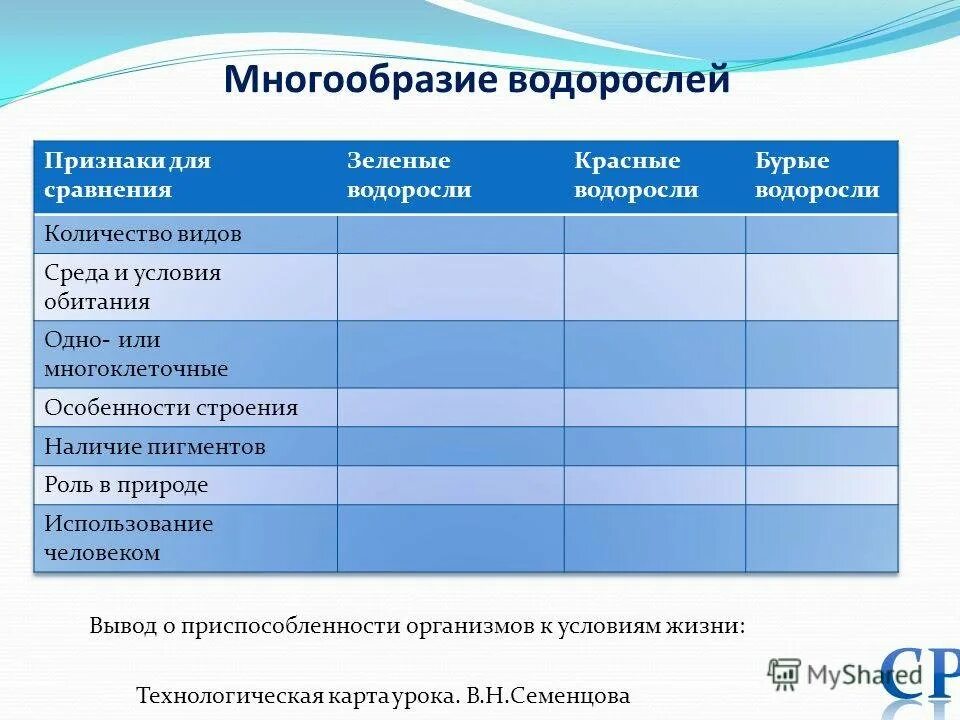 Многообразие водорослей

| Признаки для сравнения | Зеленые водоросли | Красные водоросли | Бурые водоросли |
|---|---|---|---|
| Количество видов | | | |
| Среда и условия обитания | | | |
| Одно- или многоклеточные | | | |
| Особенности строения | | | |
| Наличие пигментов | | | |
| Роль в природе | | | |
| Использование человеком | | | |

Вывод о приспособленности организмов к условиям жизни:

Технологическая карта урока. В.Н.Семенцова

MyShared